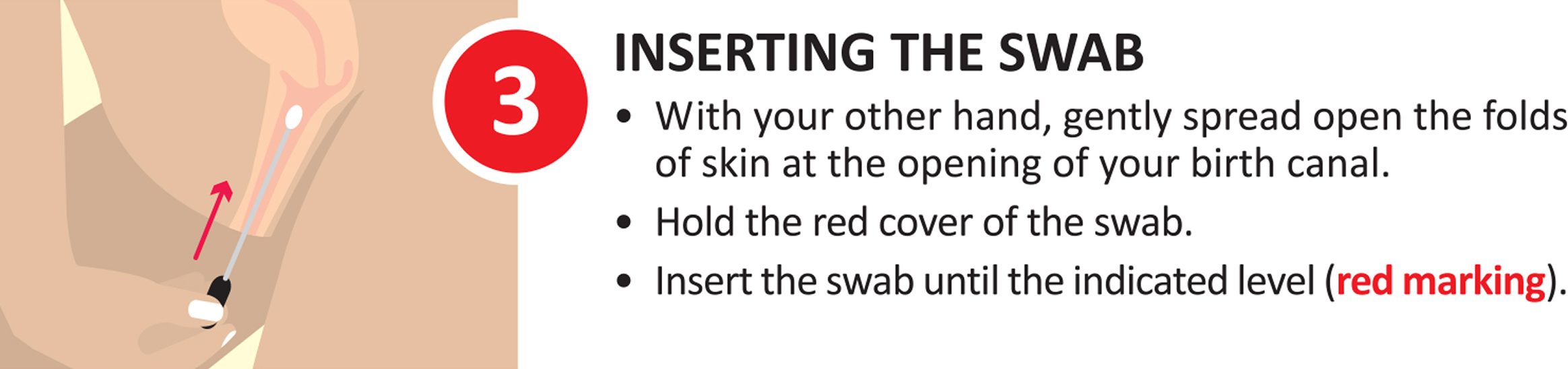 3

INSERTING THE SWAB

• With your other hand, gently spread open the folds of skin at the opening of your birth canal.

• Hold the red cover of the swab.

• Insert the swab until the indicated level (red marking).